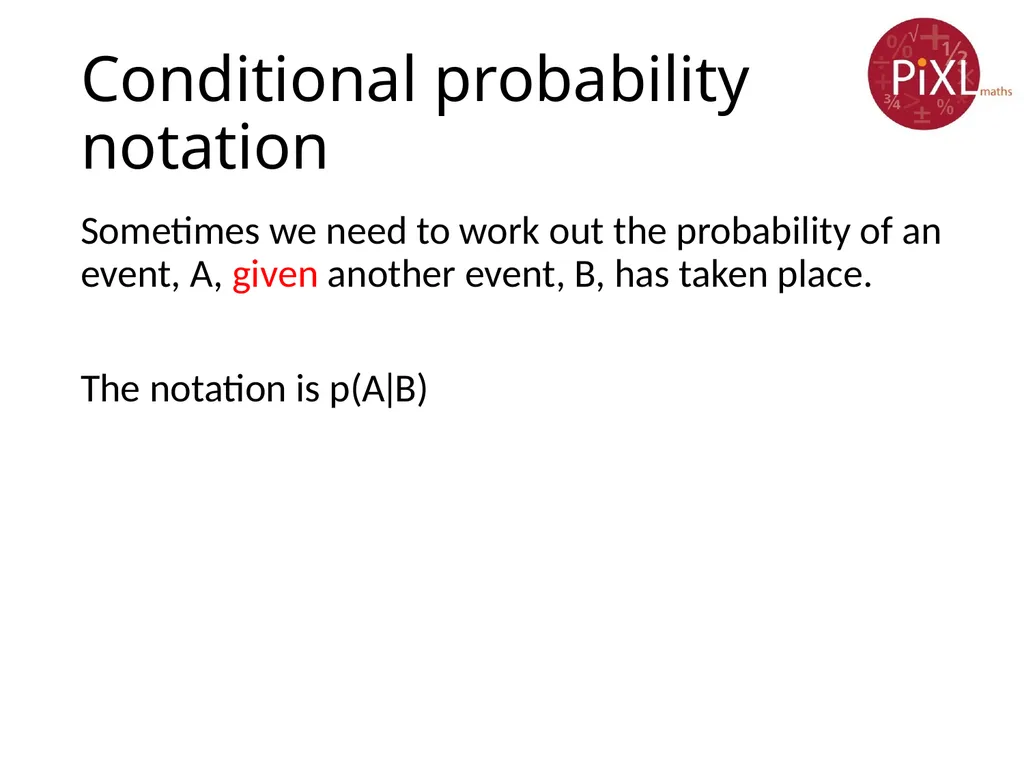 Conditional probability notation

PiXL maths

Sometimes we need to work out the probability of an event, A, given another event, B, has taken place.

The notation is p(A|B)